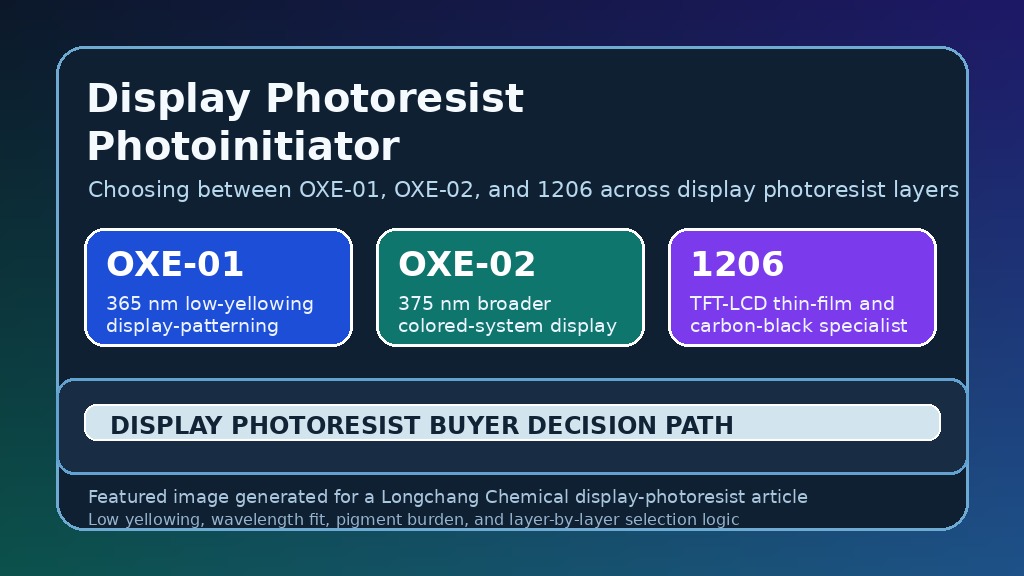 Display Photoresist Photoinitiator

Choosing between OXE-01, OXE-02, and 1206 across display photoresist layers

OXE-01

365 nm low-yellowing display-patterning

OXE-02

375 nm broader colored-system display

1206

TFT-LCD thin-film and carbon-black specialist

DISPLAY PHOTORESIST BUYER DECISION PATH

Featured image generated for a Longchang Chemical display-photoresist article

Low yellowing, wavelength fit, pigment burden, and layer-by-layer selection logic